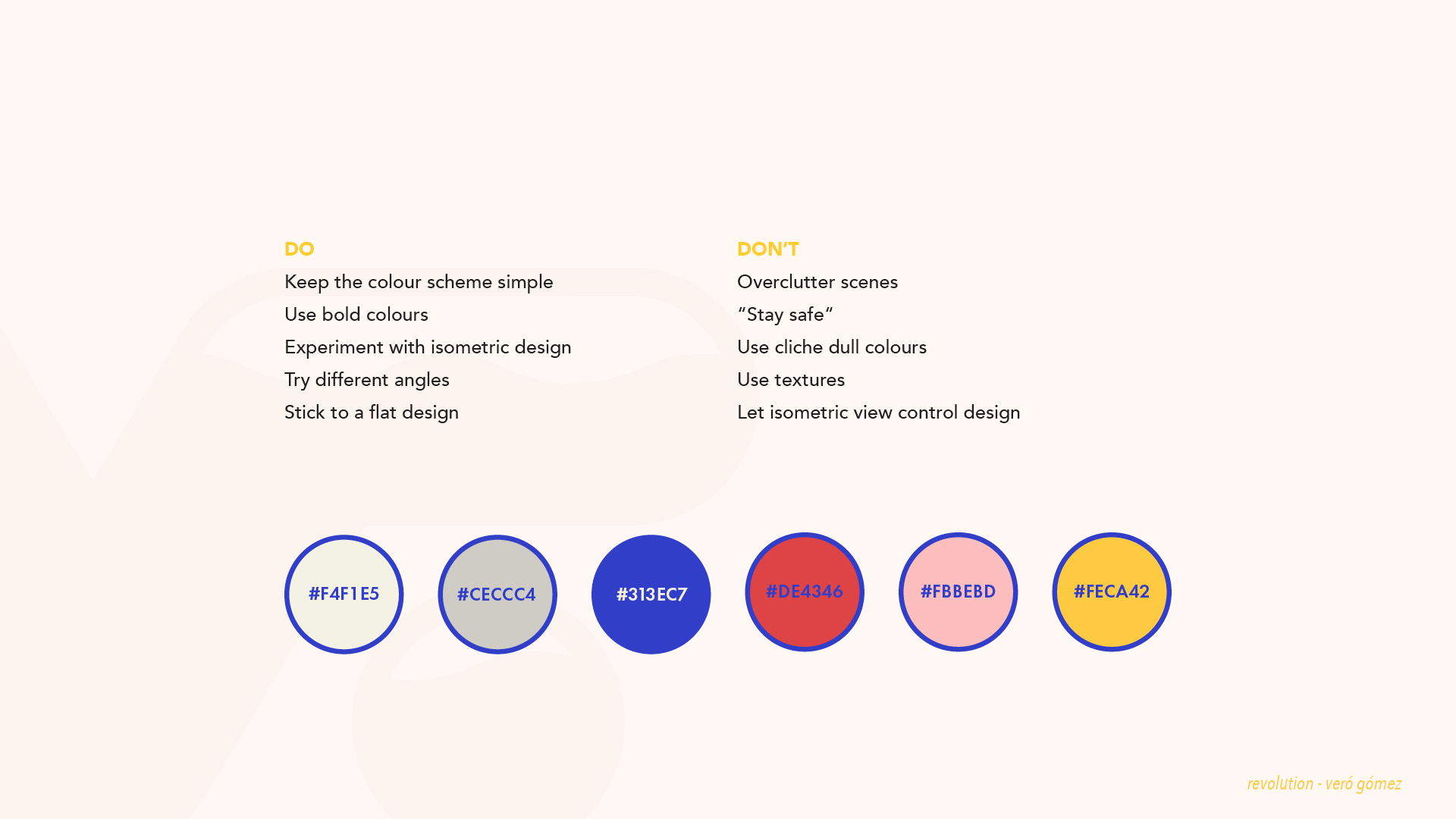 DO
Keep the colour scheme simple
Use bold colours
Experiment with isometric design
Try different angles
Stick to a flat design

DON'T
Overclutter scenes
"Stay safe"
Use cliche dull colours
Use textures
Let isometric view control design

#F4F1E5

#CECCC4

#313EC7

#DE4346

#FBBEBD

#FECA42

revolution - veró gómez